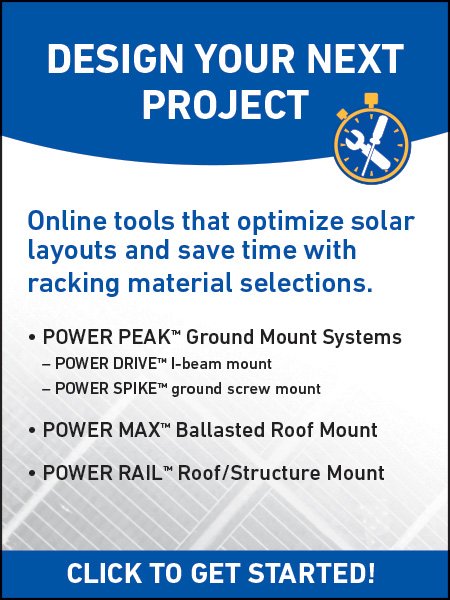 DESIGN YOUR NEXT PROJECT

Online tools that optimize solar layouts and save time with racking material selections.

• POWER PEAK™ Ground Mount Systems
– POWER DRIVE™ I-beam mount
– POWER SPIKE™ ground screw mount

• POWER MAX™ Ballasted Roof Mount

• POWER RAIL™ Roof/Structure Mount

CLICK TO GET STARTED!